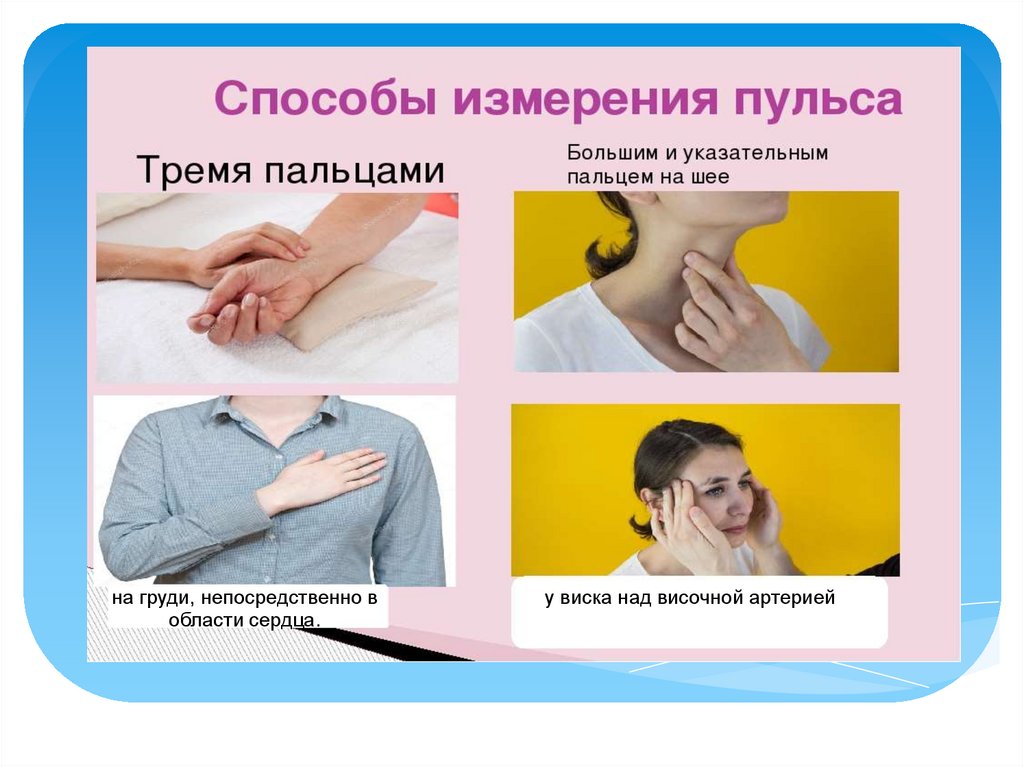 Способы измерения пульса

Тремя пальцами

Большим и указательным пальцем на шее

на груди, непосредственно в области сердца.

у виска над височной артерией